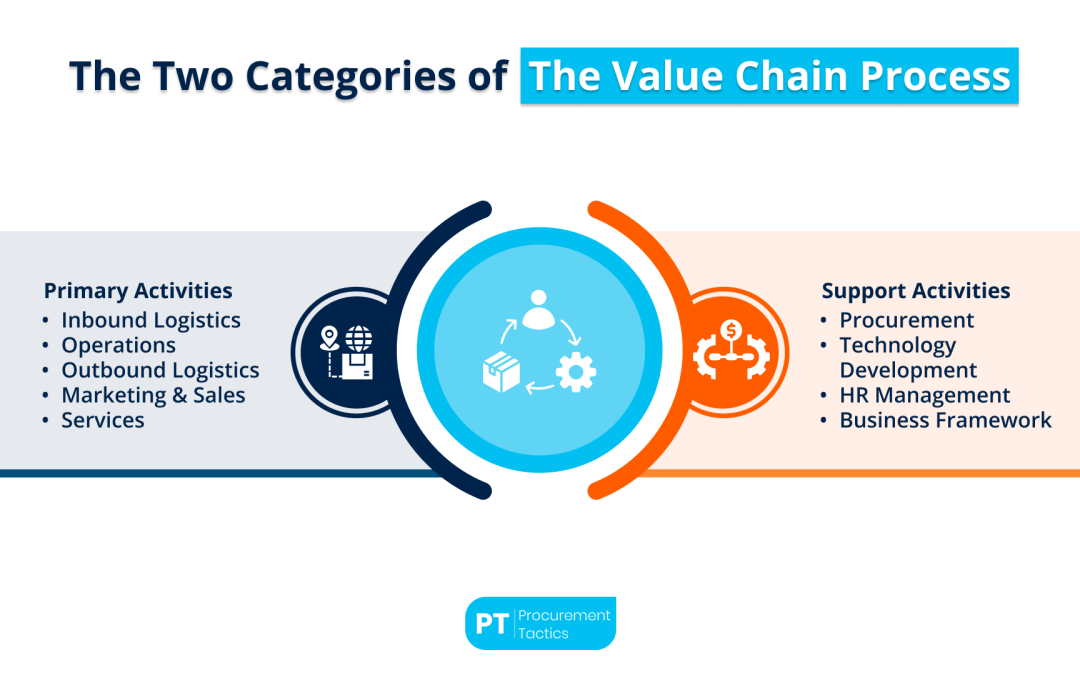 The Two Categories of The Value Chain Process

Primary Activities
• Inbound Logistics
• Operations
• Outbound Logistics
• Marketing & Sales
• Services

Support Activities
• Procurement
• Technology Development
• HR Management
• Business Framework

PT Procurement Tactics